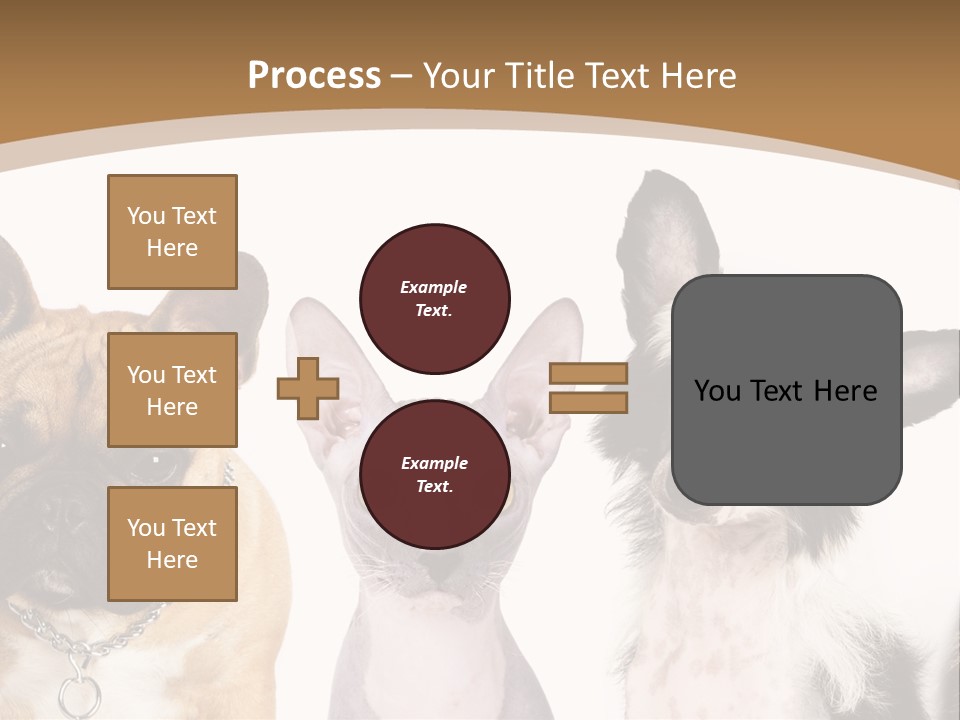 Process – Your Title Text Here

You Text Here

You Text Here

You Text Here

Example Text.

Example Text.

You Text Here